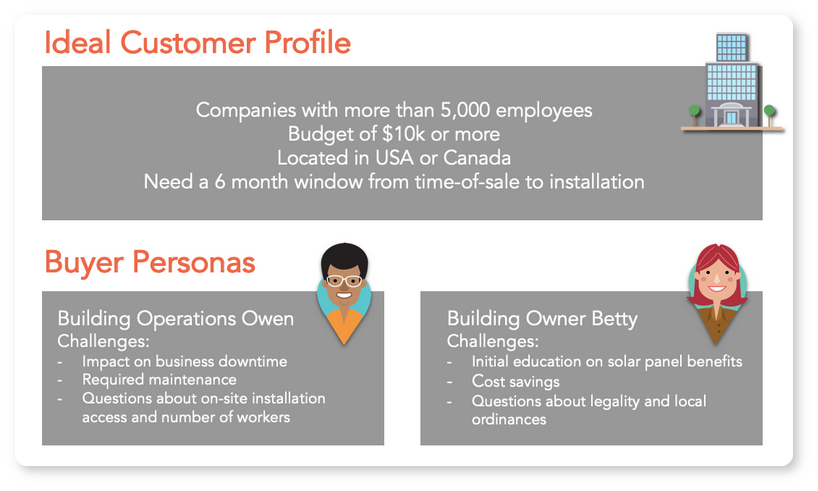 Ideal Customer Profile

Companies with more than 5,000 employees
Budget of \$10k or more
Located in USA or Canada
Need a 6 month window from time-of-sale to installation

Buyer Personas

Building Operations Owen
Challenges:
- Impact on business downtime
- Required maintenance
- Questions about on-site installation access and number of workers

Building Owner Betty
Challenges:
- Initial education on solar panel benefits
- Cost savings
- Questions about legality and local ordinances